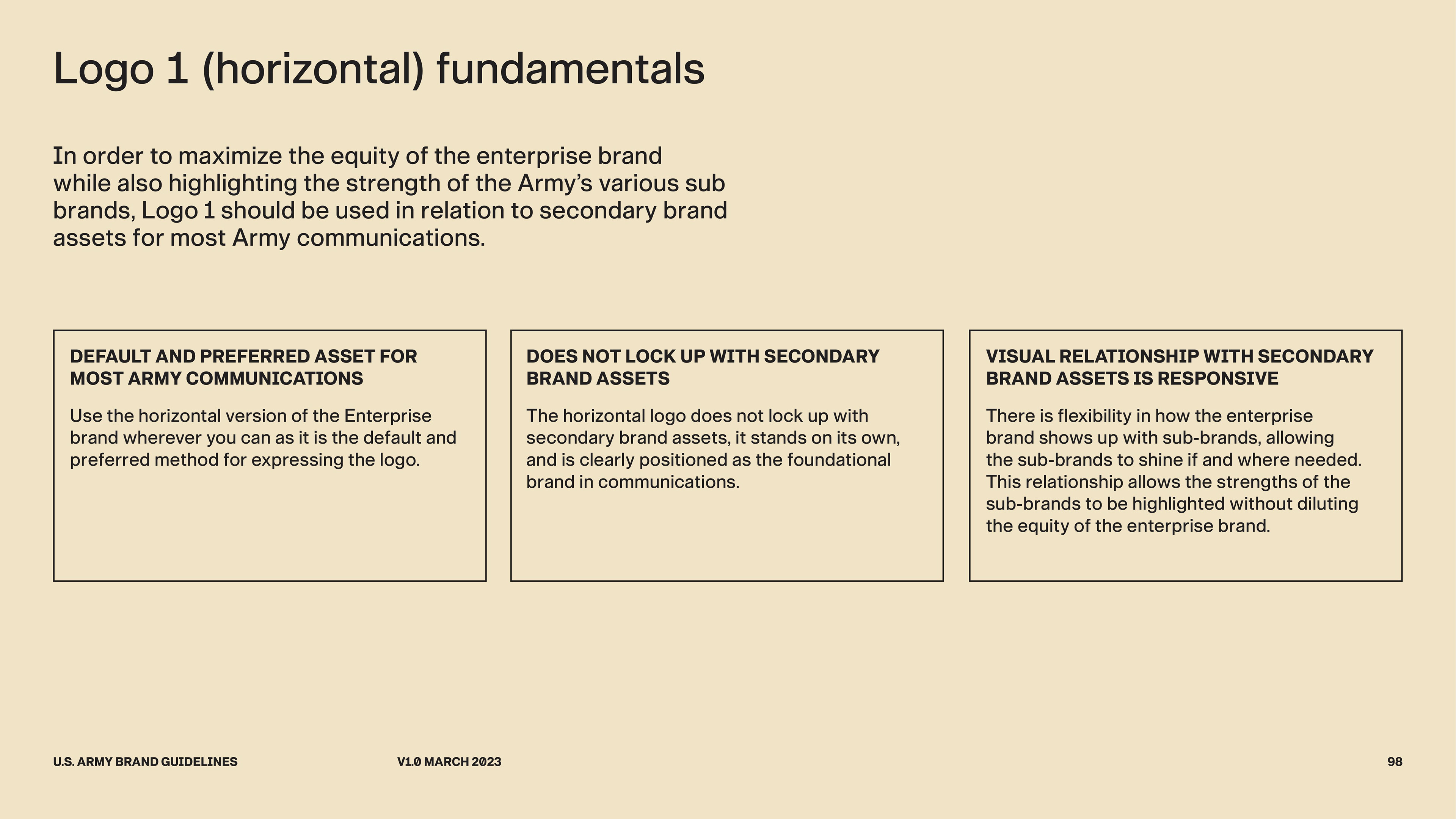 Logo 1 (horizontal) fundamentals

In order to maximize the equity of the enterprise brand while also highlighting the strength of the Army's various sub brands, Logo 1 should be used in relation to secondary brand assets for most Army communications.

DEFAULT AND PREFERRED ASSET FOR MOST ARMY COMMUNICATIONS

Use the horizontal version of the Enterprise brand wherever you can as it is the default and preferred method for expressing the logo.

DOES NOT LOCK UP WITH SECONDARY BRAND ASSETS

The horizontal logo does not lock up with secondary brand assets, it stands on its own, and is clearly positioned as the foundational brand in communications.

VISUAL RELATIONSHIP WITH SECONDARY BRAND ASSETS IS RESPONSIVE

There is flexibility in how the enterprise brand shows up with sub-brands, allowing the sub-brands to shine if and where needed. This relationship allows the strengths of the sub-brands to be highlighted without diluting the equity of the enterprise brand.

U.S. ARMY BRAND GUIDELINES

V1.0 MARCH 2023

98